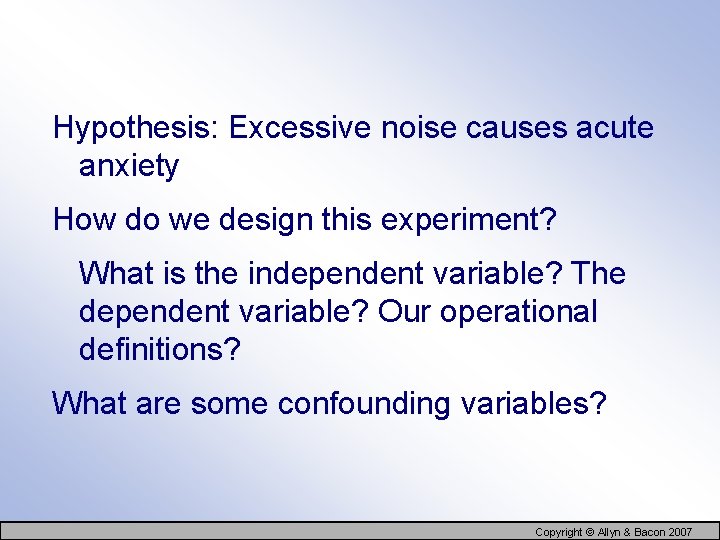 Hypothesis: Excessive noise causes acute anxiety

How do we design this experiment?

What is the independent variable? The dependent variable? Our operational definitions?

What are some confounding variables?

Copyright © Allyn & Bacon 2007